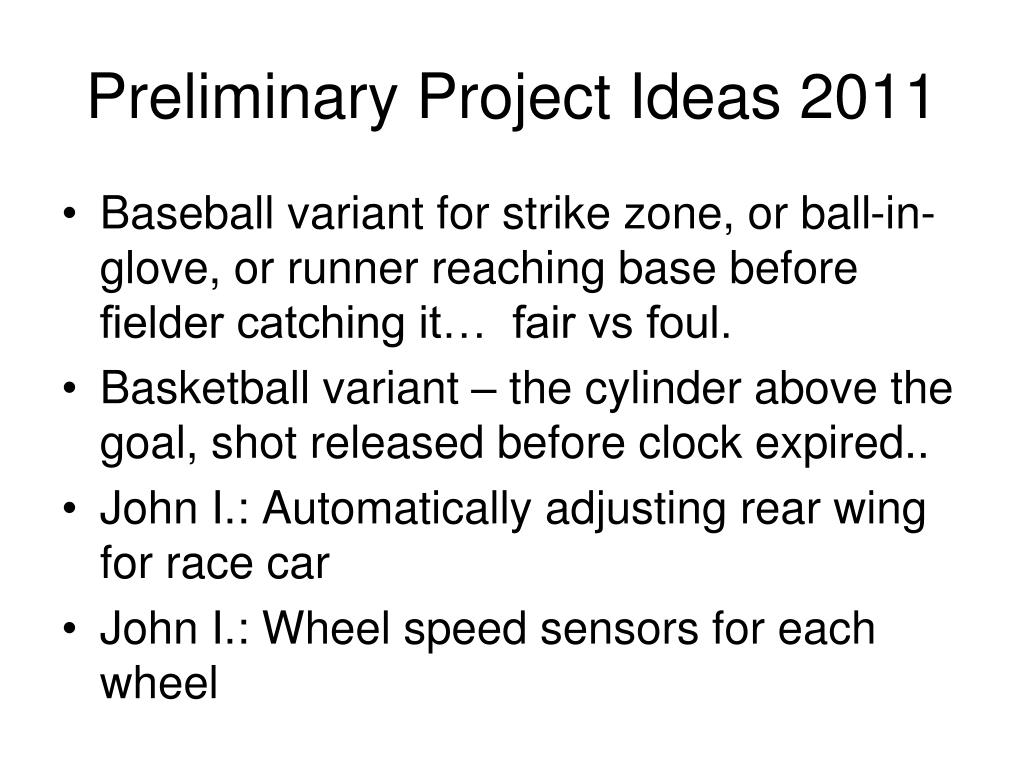 Preliminary Project Ideas 2011

• Baseball variant for strike zone, or ball-in-glove, or runner reaching base before fielder catching it… fair vs foul.
• Basketball variant – the cylinder above the goal, shot released before clock expired..
• John I.: Automatically adjusting rear wing for race car
• John I.: Wheel speed sensors for each wheel